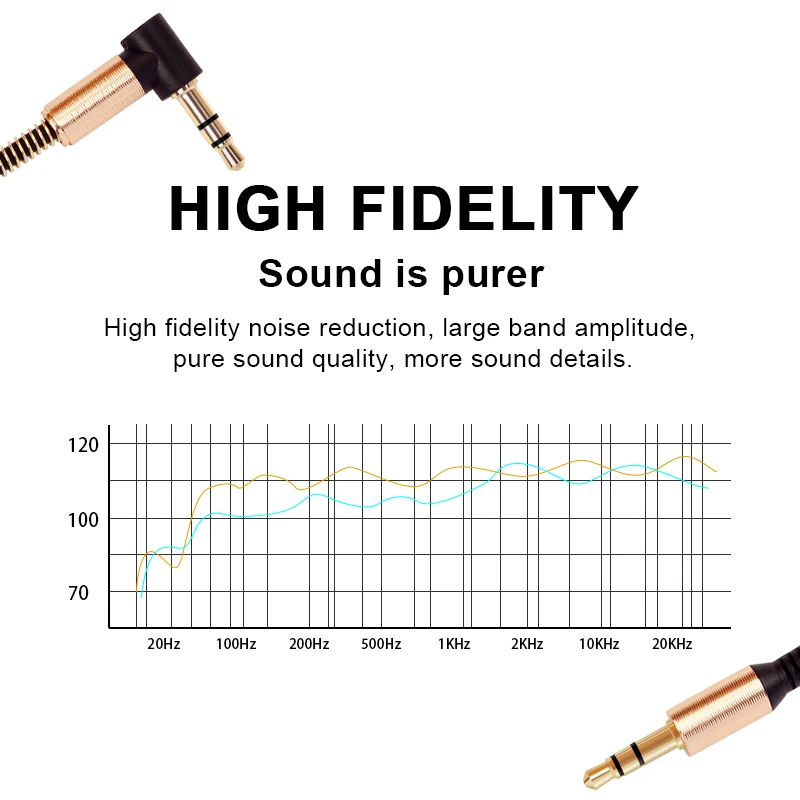 HIGH FIDELITY

Sound is purer

High fidelity noise reduction, large band amplitude, pure sound quality, more sound details.

120
100
70
20Hz
100Hz
200Hz
500Hz
1KHz
2KHz
10KHz
20KHz